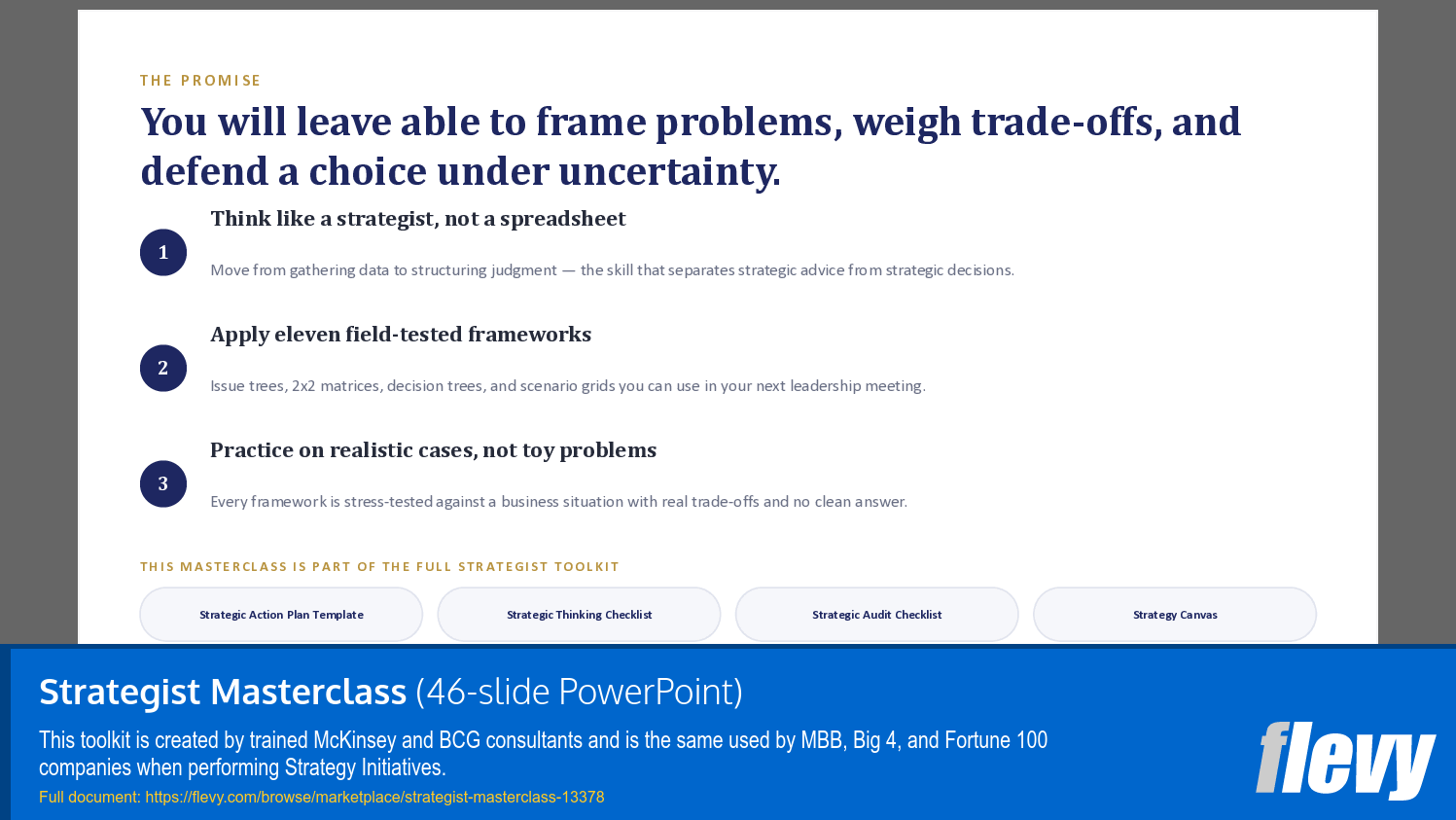 THE PROMISE

You will leave able to frame problems, weigh trade-offs, and defend a choice under uncertainty.

1

Think like a strategist, not a spreadsheet

Move from gathering data to structuring judgment — the skill that separates strategic advice from strategic decisions.

2

Apply eleven field-tested frameworks

Issue trees, 2x2 matrices, decision trees, and scenario grids you can use in your next leadership meeting.

3

Practice on realistic cases, not toy problems

Every framework is stress-tested against a business situation with real trade-offs and no clean answer.

THIS MASTERCLASS IS PART OF THE FULL STRATEGIST TOOLKIT

Strategic Action Plan Template

Strategic Thinking Checklist

Strategic Audit Checklist

Strategy Canvas

Strategist Masterclass (46-slide PowerPoint)

This toolkit is created by trained McKinsey and BCG consultants and is the same used by MBB, Big 4, and Fortune 100 companies when performing Strategy Initiatives.

Full document: https://flevy.com/browse/marketplace/strategist-masterclass-13378

flevy